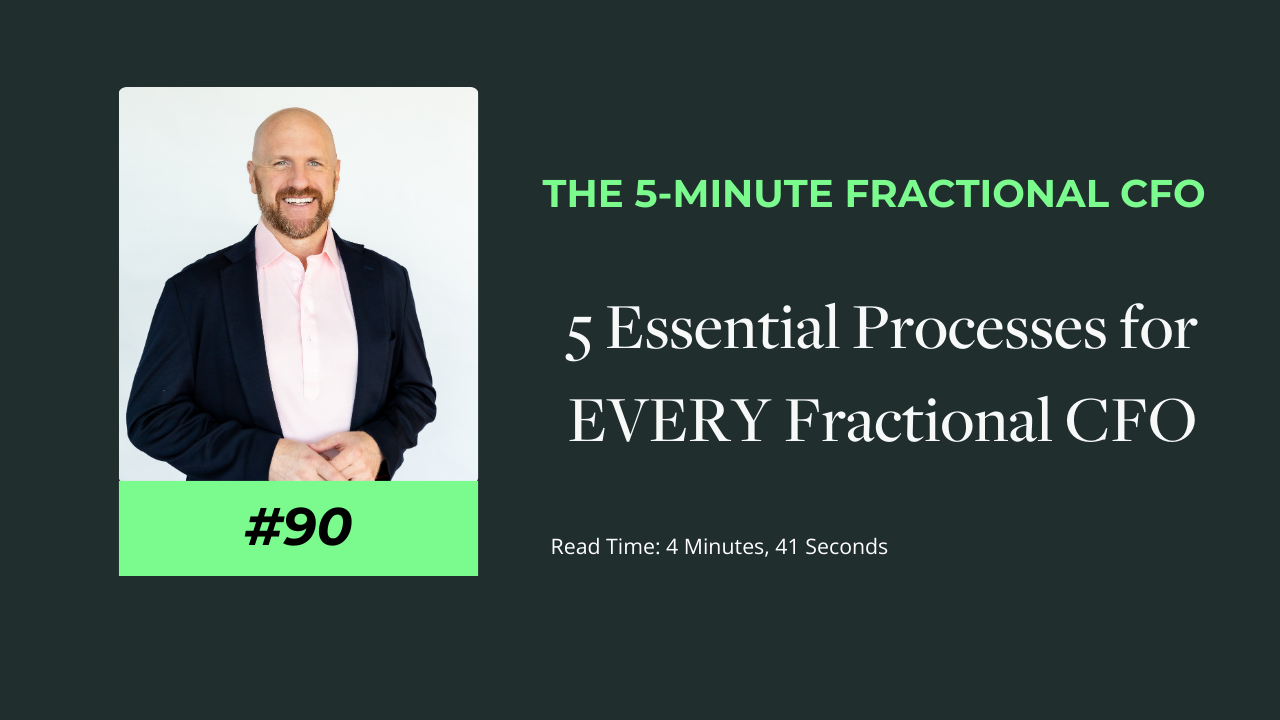 #90

THE 5-MINUTE FRACTIONAL CFO

5 Essential Processes for EVERY Fractional CFO

Read Time: 4 Minutes, 41 Seconds